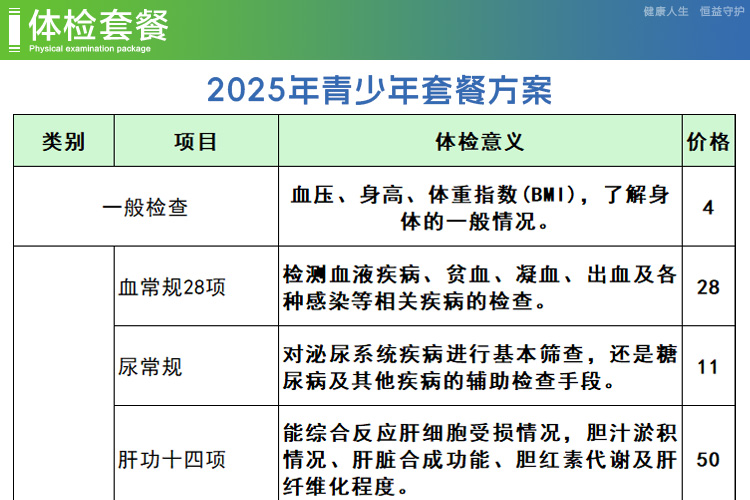 体检套餐
Physical examination package

健康人生　恒益守护

2025年青少年套餐方案

| 类别 | 项目 | 体检意义 | 价格 |
|---|---|---|---|
| 一般检查 | | 血压、身高、体重指数(BMI)，了解身体的一般情况。 | 4 |
| | 血常规28项 | 检测血液疾病、贫血、凝血、出血及各种感染等相关疾病的检查。 | 28 |
| | 尿常规 | 对泌尿系统疾病进行基本筛查，还是糖尿病及其他疾病的辅助检查手段。 | 11 |
| | 肝功十四项 | 能综合反应肝细胞受损情况，胆汁淤积情况、肝脏合成功能、胆红素代谢及肝纤维化程度。 | 50 |